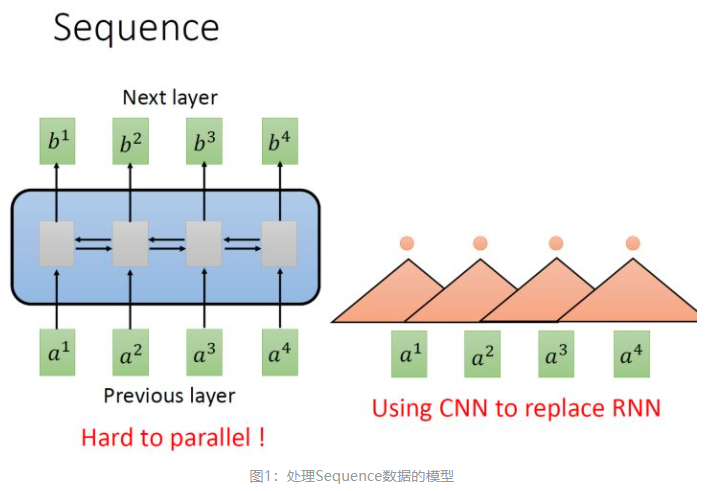 Sequence

Next layer

$b^1$ $b^2$ $b^3$ $b^4$

$a^1$ $a^2$ $a^3$ $a^4$

Previous layer

Hard to parallel !

$a^1$ $a^2$ $a^3$ $a^4$

Using CNN to replace RNN

图1：处理Sequence数据的模型